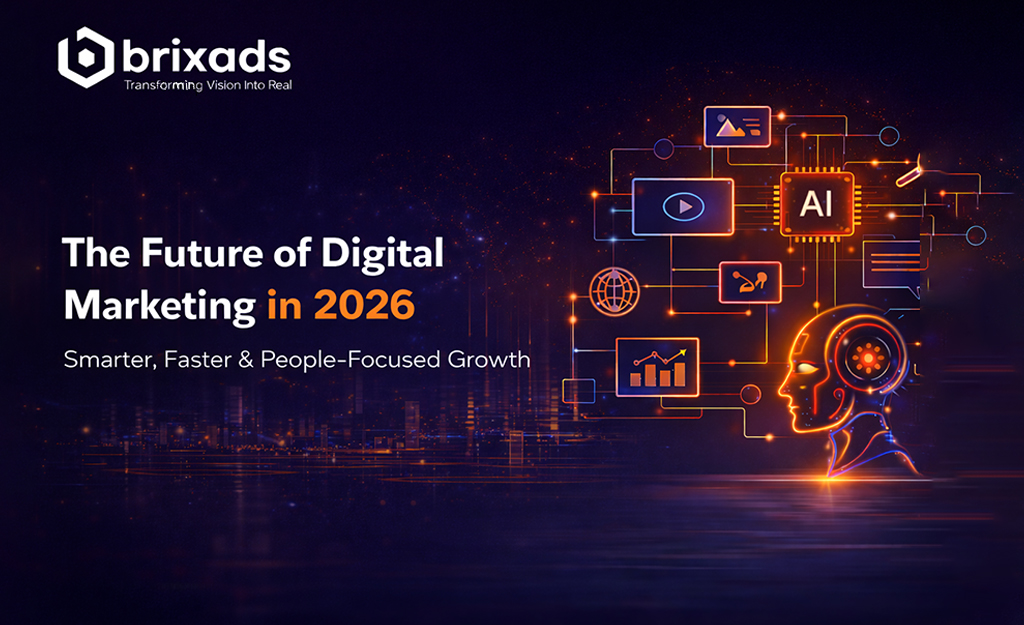 brixads
Transforming Vision Into Real

The Future of Digital Marketing in 2026

Smarter, Faster & People-Focused Growth

AI